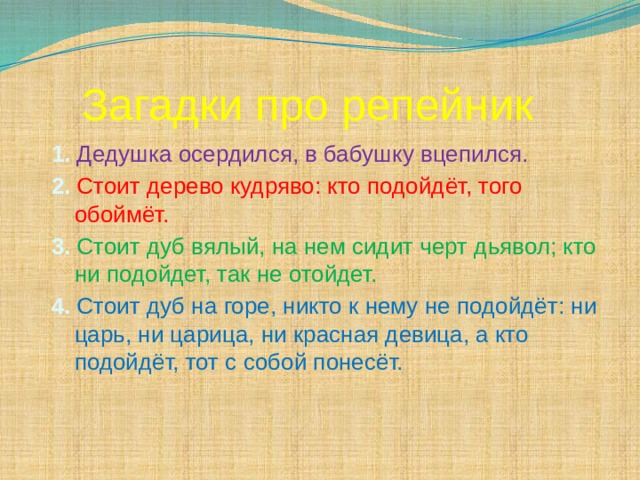 Загадки про репейник

1. Дедушка осердился, в бабушку вцепился.

2. Стоит дерево кудряво: кто подойдёт, того обоймёт.

3. Стоит дуб вялый, на нем сидит черт дьявол; кто ни подойдет, так не отойдет.

4. Стоит дуб на горе, никто к нему не подойдёт: ни царь, ни царица, ни красная девица, а кто подойдёт, тот с собой понесёт.